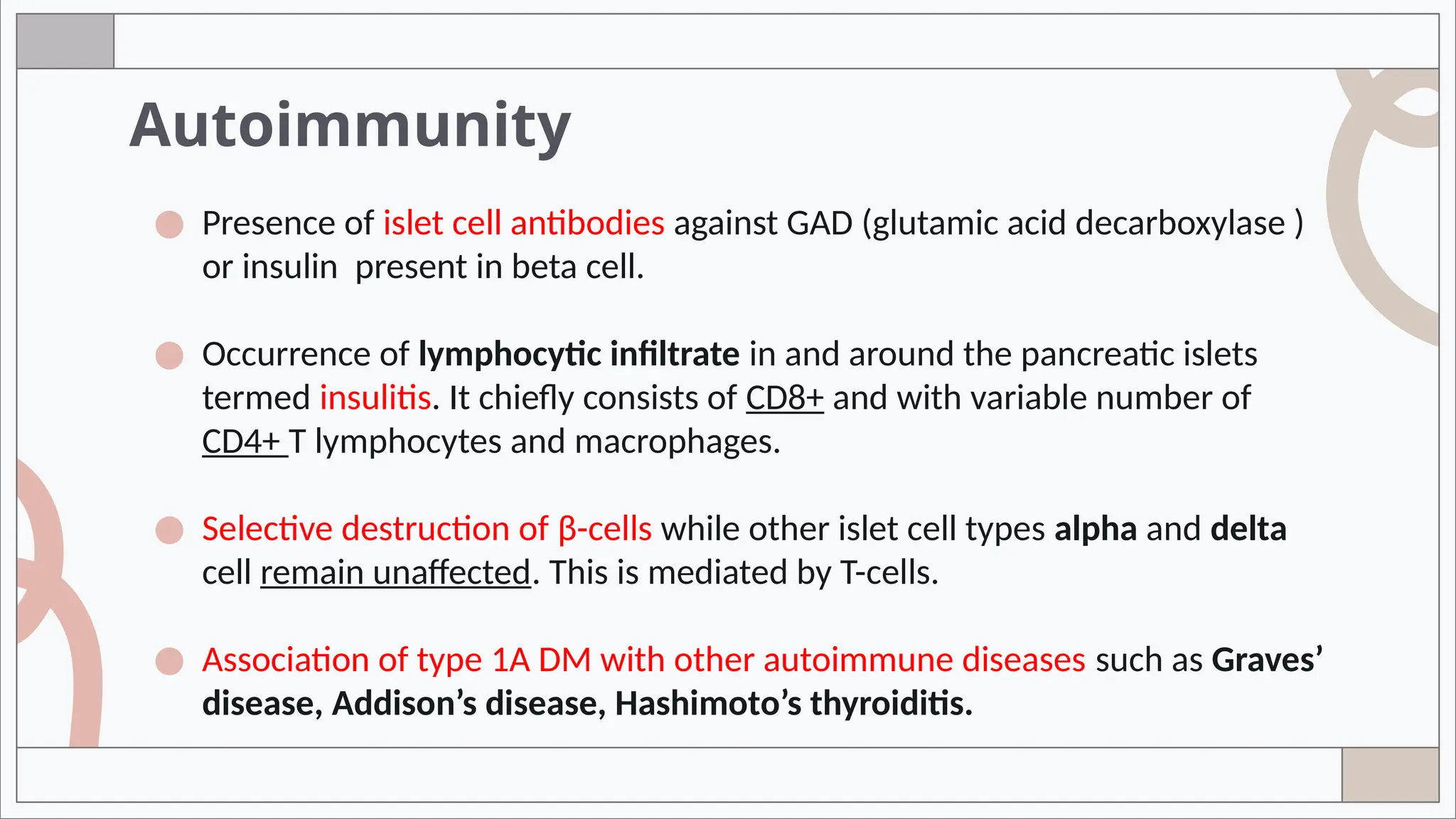 Autoimmunity

Presence of islet cell antibodies against GAD (glutamic acid decarboxylase ) or insulin present in beta cell.

Occurrence of lymphocytic infiltrate in and around the pancreatic islets termed insulitis. It chiefly consists of CD8+ and with variable number of CD4+ T lymphocytes and macrophages.

Selective destruction of β-cells while other islet cell types alpha and delta cell remain unaffected. This is mediated by T-cells.

Association of type 1A DM with other autoimmune diseases such as Graves' disease, Addison's disease, Hashimoto's thyroiditis.